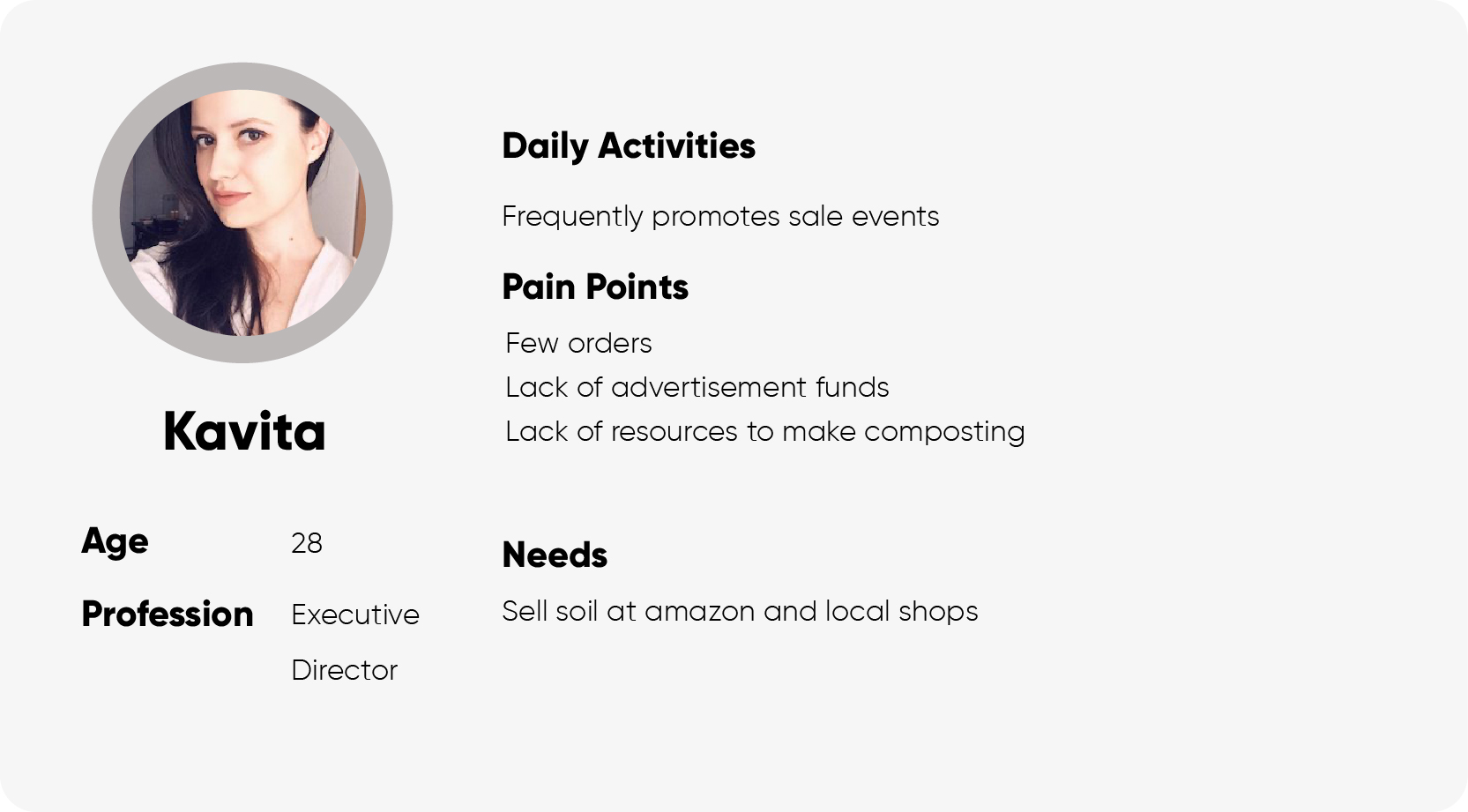 Kavita

Age 28

Profession Executive Director

Daily Activities

Frequently promotes sale events

Pain Points

Few orders
Lack of advertisement funds
Lack of resources to make composting

Needs

Sell soil at amazon and local shops